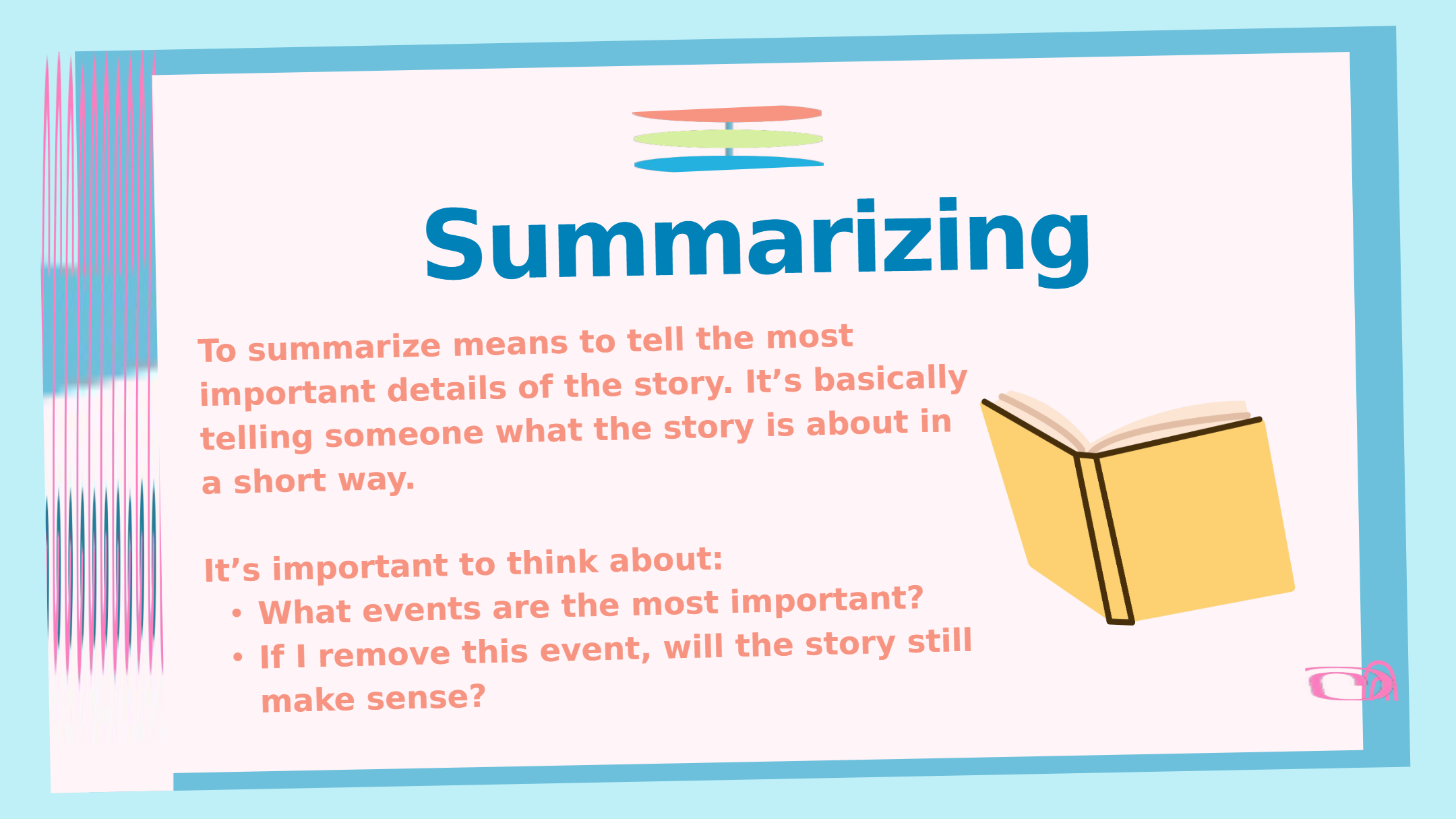 Summarizing

To summarize means to tell the most important details of the story. It's basically telling someone what the story is about in a short way.

It's important to think about:
• What events are the most important?
• If I remove this event, will the story still make sense?